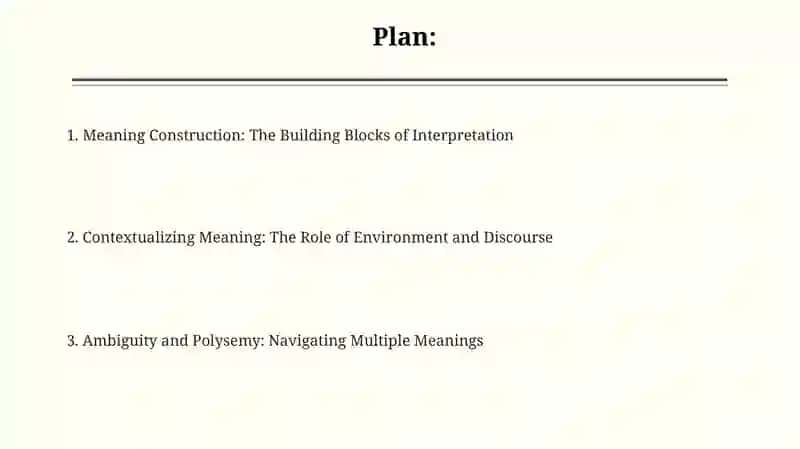 Plan:

1. Meaning Construction: The Building Blocks of Interpretation

2. Contextualizing Meaning: The Role of Environment and Discourse

3. Ambiguity and Polysemy: Navigating Multiple Meanings